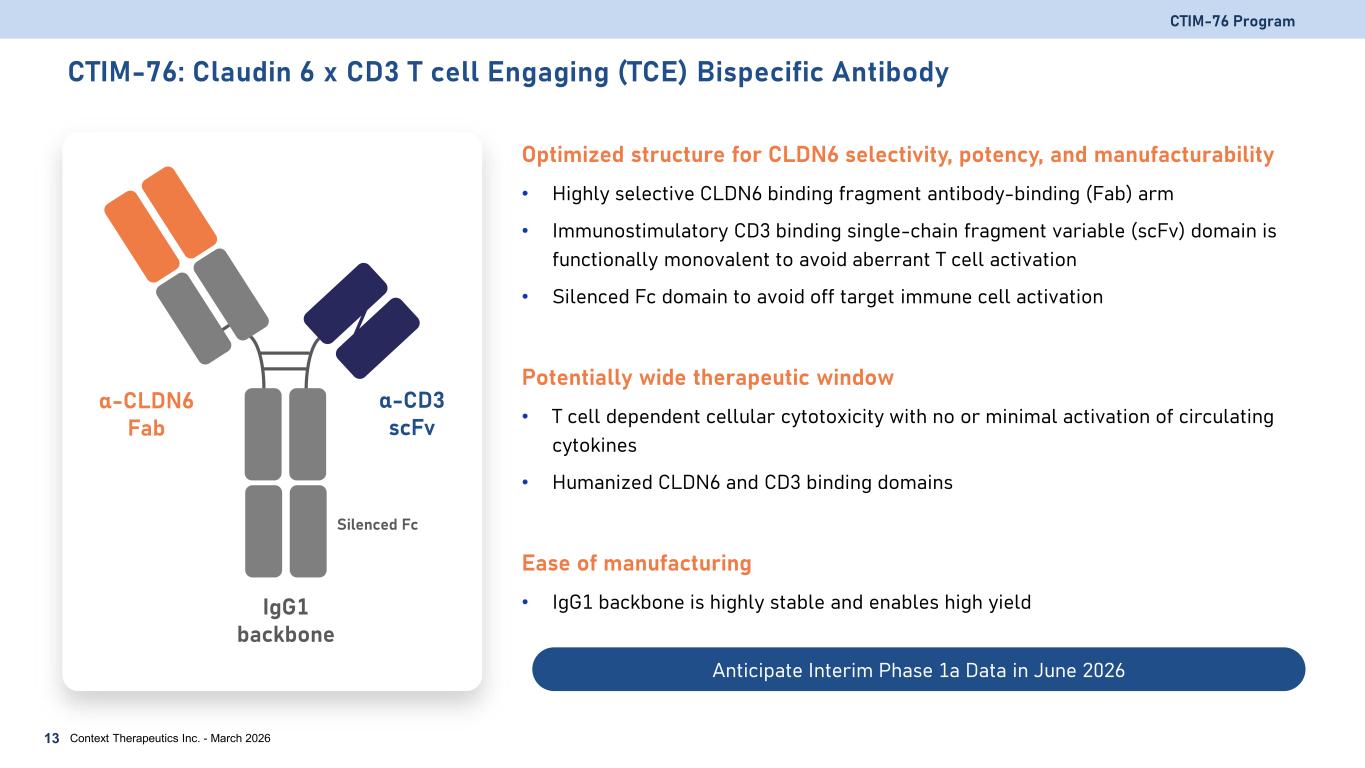 CTIM-76 Program

CTIM-76: Claudin 6 x CD3 T cell Engaging (TCE) Bispecific Antibody

α-CLDN6 Fab

α-CD3 scFv

Silenced Fc

IgG1 backbone

Optimized structure for CLDN6 selectivity, potency, and manufacturability

• Highly selective CLDN6 binding fragment antibody-binding (Fab) arm

• Immunostimulatory CD3 binding single-chain fragment variable (scFv) domain is functionally monovalent to avoid aberrant T cell activation

• Silenced Fc domain to avoid off target immune cell activation

Potentially wide therapeutic window

• T cell dependent cellular cytotoxicity with no or minimal activation of circulating cytokines

• Humanized CLDN6 and CD3 binding domains

Ease of manufacturing

• IgG1 backbone is highly stable and enables high yield

Anticipate Interim Phase 1a Data in June 2026

13 Context Therapeutics Inc. - March 2026